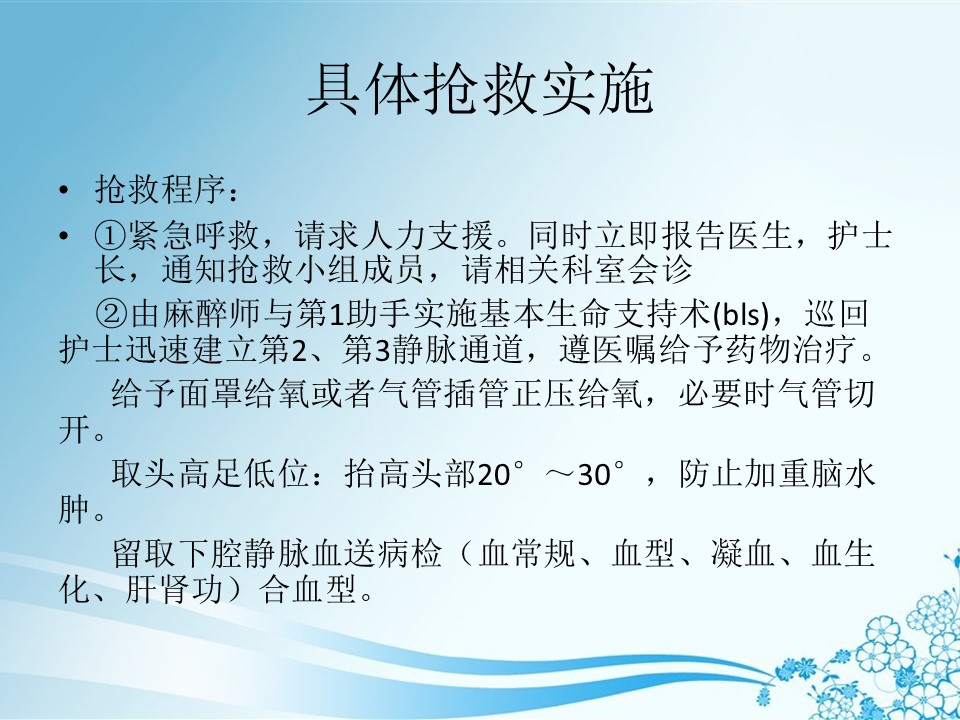 具体抢救实施

• 抢救程序：

• ①紧急呼救，请求人力支援。同时立即报告医生，护士长，通知抢救小组成员，请相关科室会诊

②由麻醉师与第1助手实施基本生命支持术(bls)，巡回护士迅速建立第2、第3静脉通道，遵医嘱给予药物治疗。

给予面罩给氧或者气管插管正压给氧，必要时气管切开。

取头高足低位：抬高头部20°～30°，防止加重脑水肿。

留取下腔静脉血送病检（血常规、血型、凝血、血生化、肝肾功）合血型。